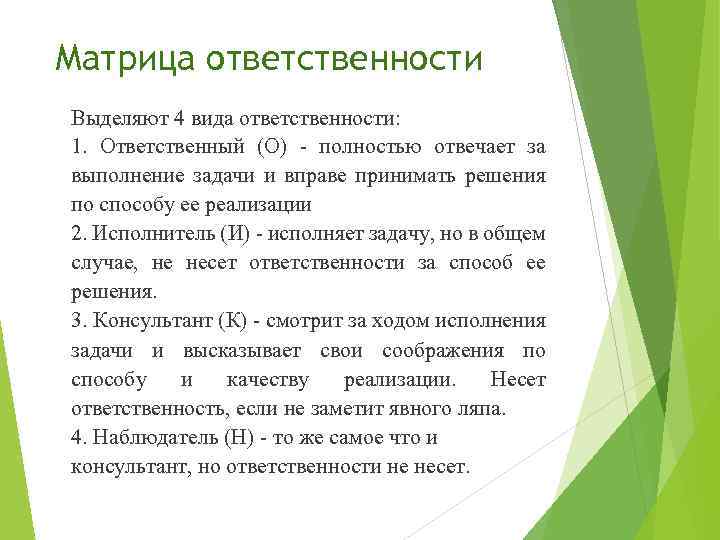 Матрица ответственности

Выделяют 4 вида ответственности:
1. Ответственный (О) - полностью отвечает за выполнение задачи и вправе принимать решения по способу ее реализации
2. Исполнитель (И) - исполняет задачу, но в общем случае, не несет ответственности за способ ее решения.
3. Консультант (К) - смотрит за ходом исполнения задачи и высказывает свои соображения по способу и качеству реализации. Несет ответственность, если не заметит явного ляпа.
4. Наблюдатель (Н) - то же самое что и консультант, но ответственности не несет.